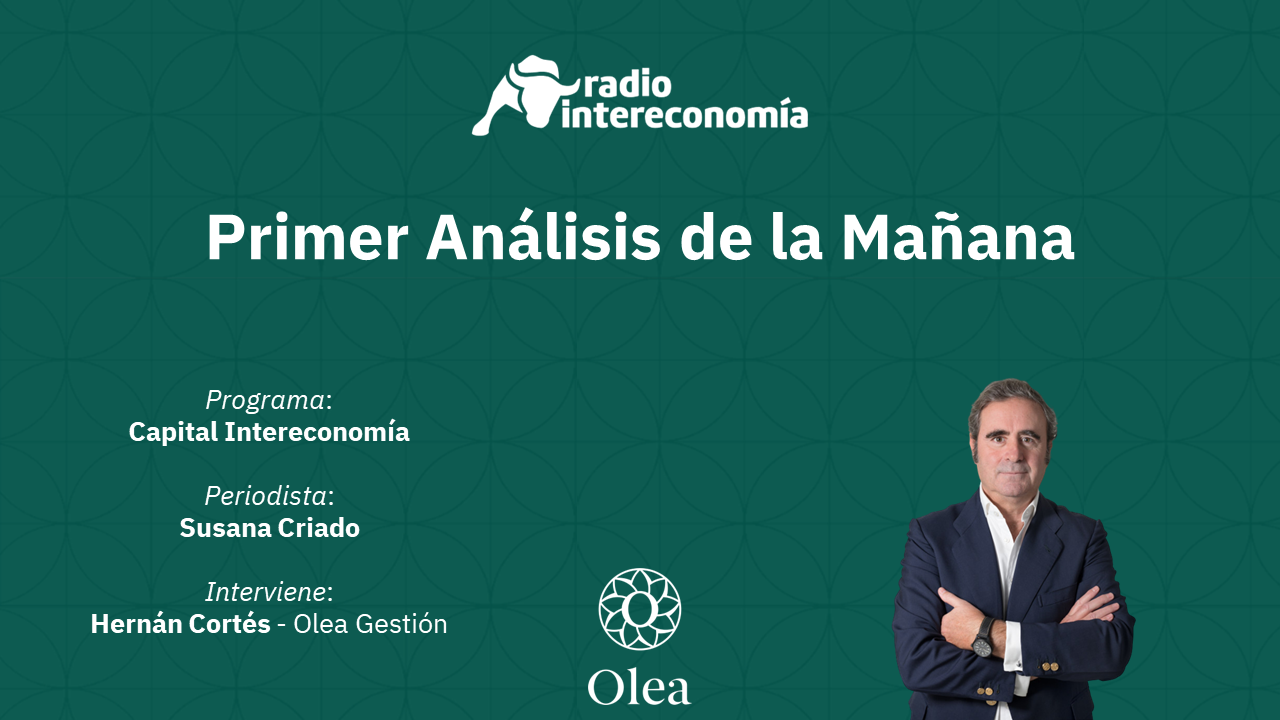 radio intereconomía

Primer Análisis de la Mañana

Programa:
Capital Intereconomía

Periodista:
Susana Criado

Interviene:
Hernán Cortés - Olea Gestión

Olea